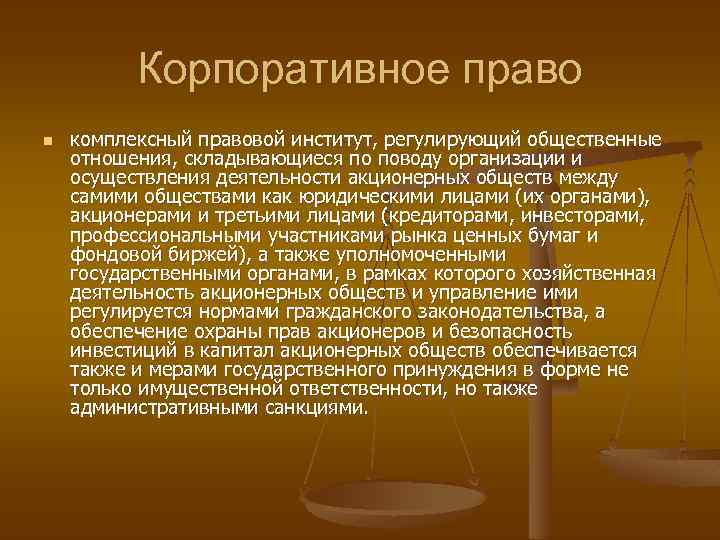 Корпоративное право

комплексный правовой институт, регулирующий общественные отношения, складывающиеся по поводу организации и осуществления деятельности акционерных обществ между самими обществами как юридическими лицами (их органами), акционерами и третьими лицами (кредиторами, инвесторами, профессиональными участниками рынка ценных бумаг и фондовой биржей), а также уполномоченными государственными органами, в рамках которого хозяйственная деятельность акционерных обществ и управление ими регулируется нормами гражданского законодательства, а обеспечение охраны прав акционеров и безопасность инвестиций в капитал акционерных обществ обеспечивается также и мерами государственного принуждения в форме не только имущественной ответственности, но также административными санкциями.